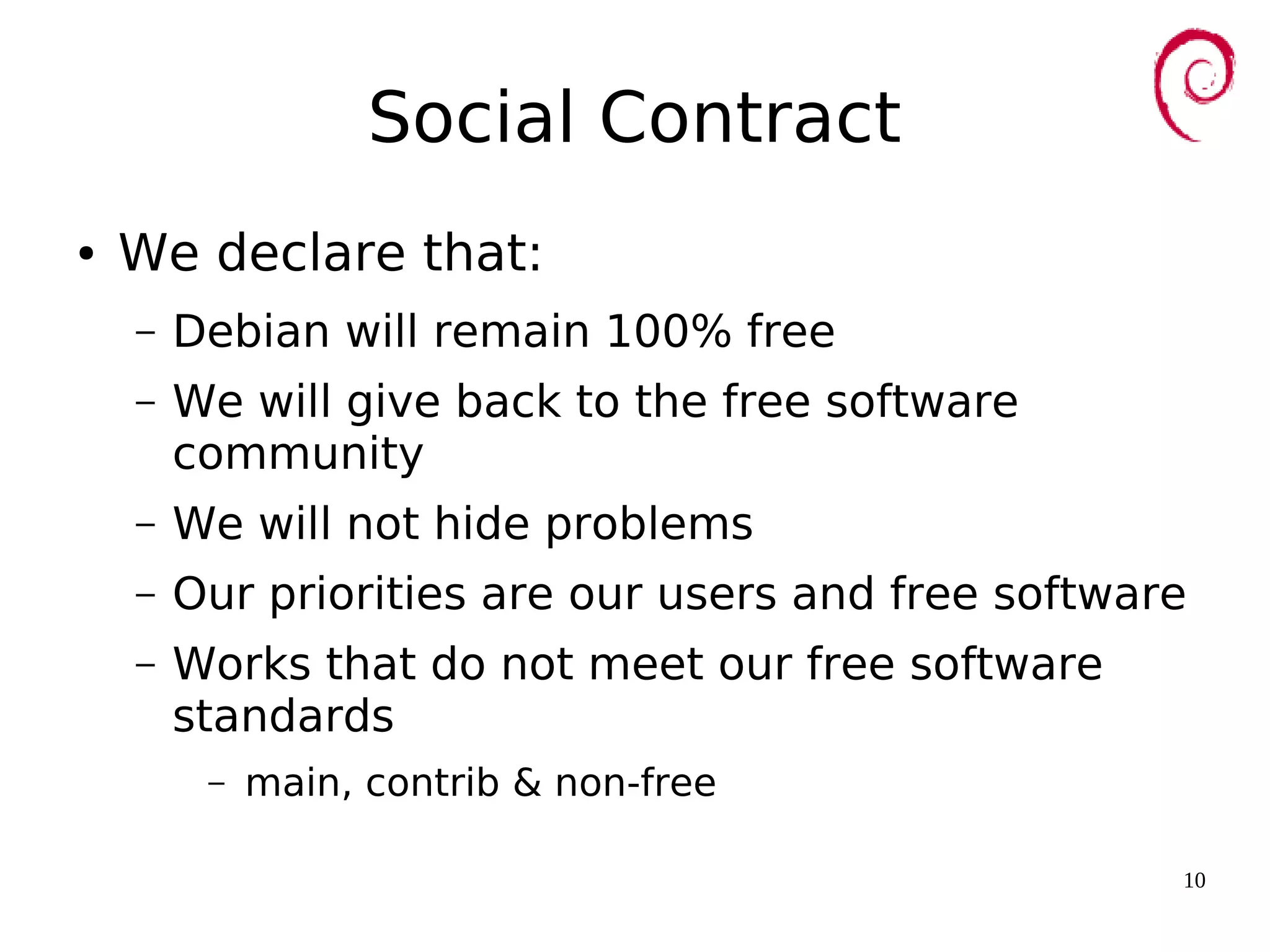 Social Contract

• We declare that:

– Debian will remain 100% free

– We will give back to the free software community

– We will not hide problems

– Our priorities are our users and free software

– Works that do not meet our free software standards

– main, contrib & non-free

10